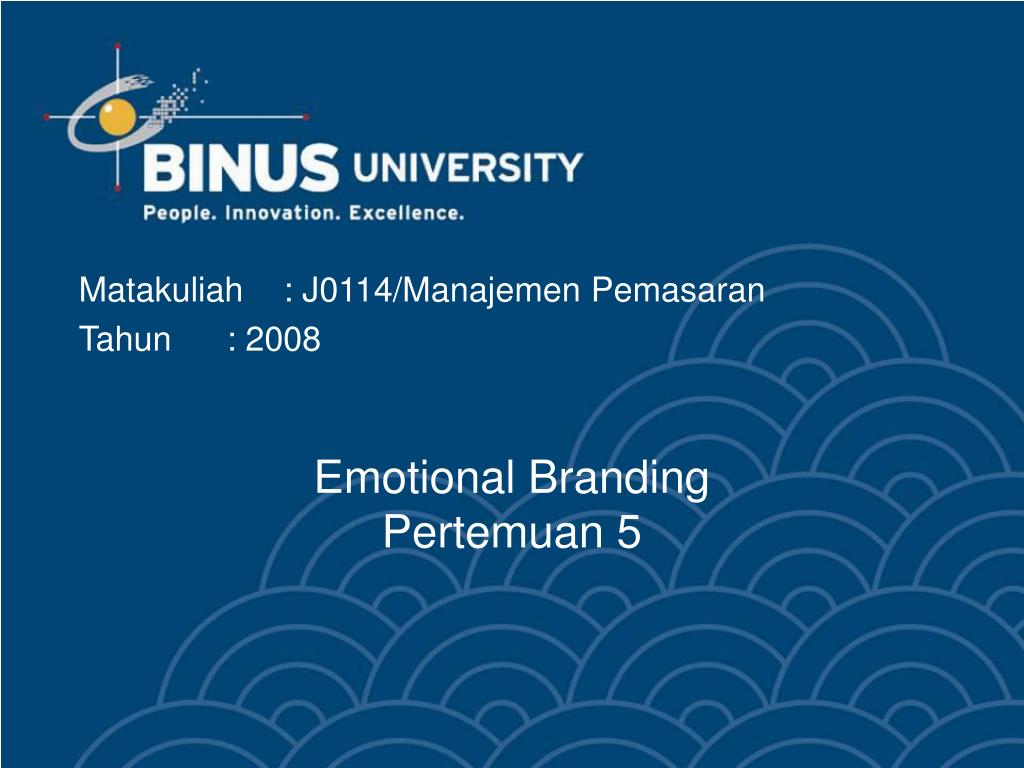 BINUS UNIVERSITY
People. Innovation. Excellence.

Matakuliah : J0114/Manajemen Pemasaran
Tahun : 2008

Emotional Branding
Pertemuan 5